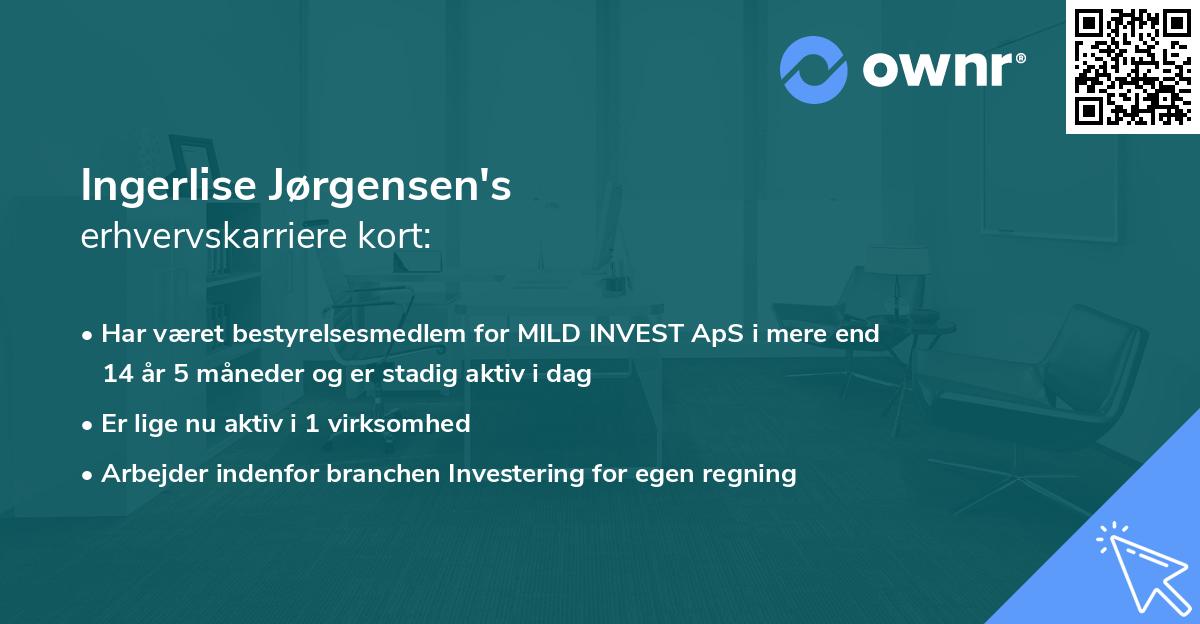 ownr®

Ingerlise Jørgensen's
erhvervskarriere kort:

• Har været bestyrelsesmedlem for MILD INVEST ApS i mere end 14 år 5 måneder og er stadig aktiv i dag

• Er lige nu aktiv i 1 virksomhed

• Arbejder indenfor branchen Investering for egen regning